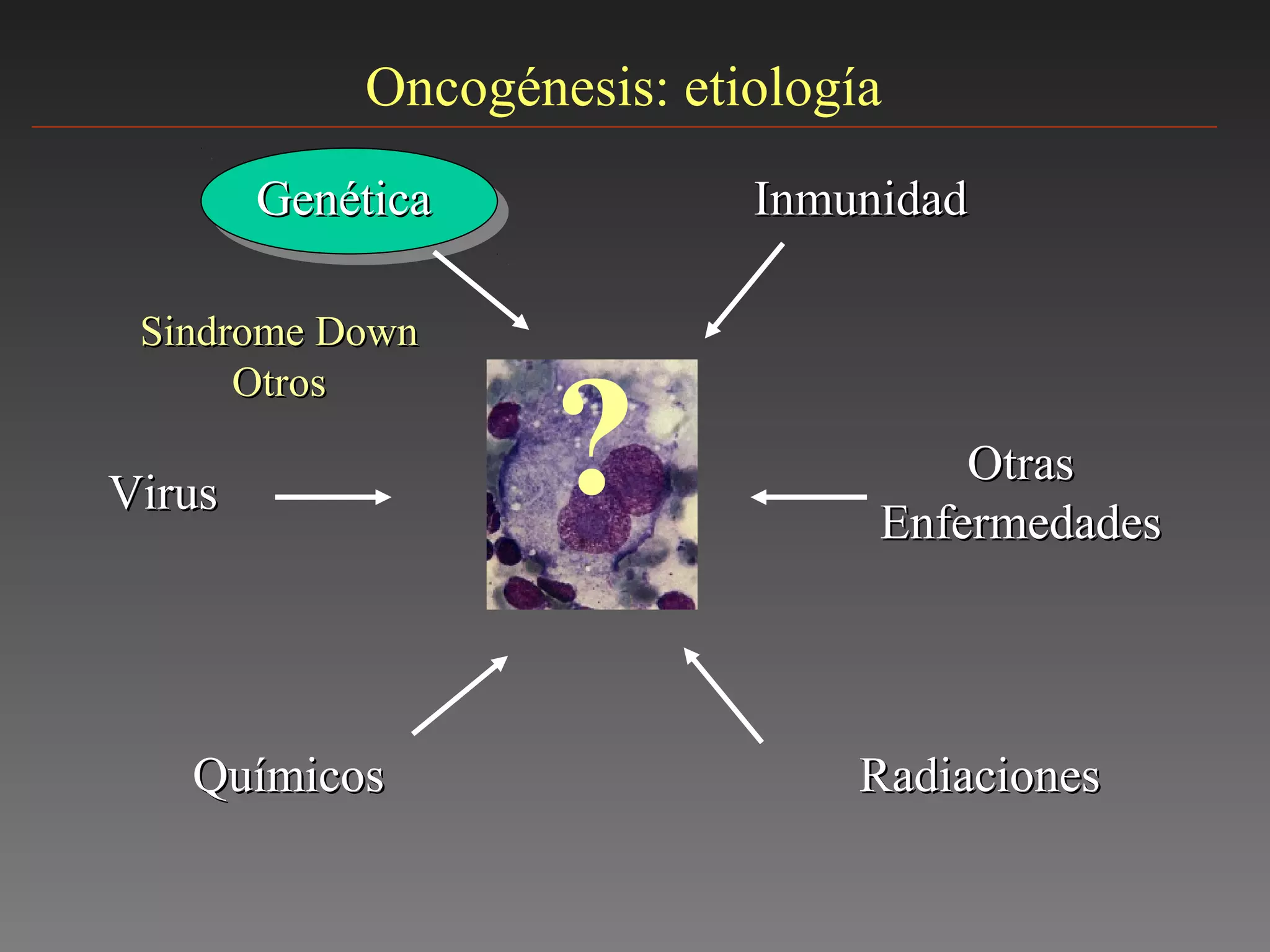 Oncogénesis: etiología

Genética

Inmunidad

Sindrome Down
Otros

?

Virus

Otras
Enfermedades

Químicos

Radiaciones